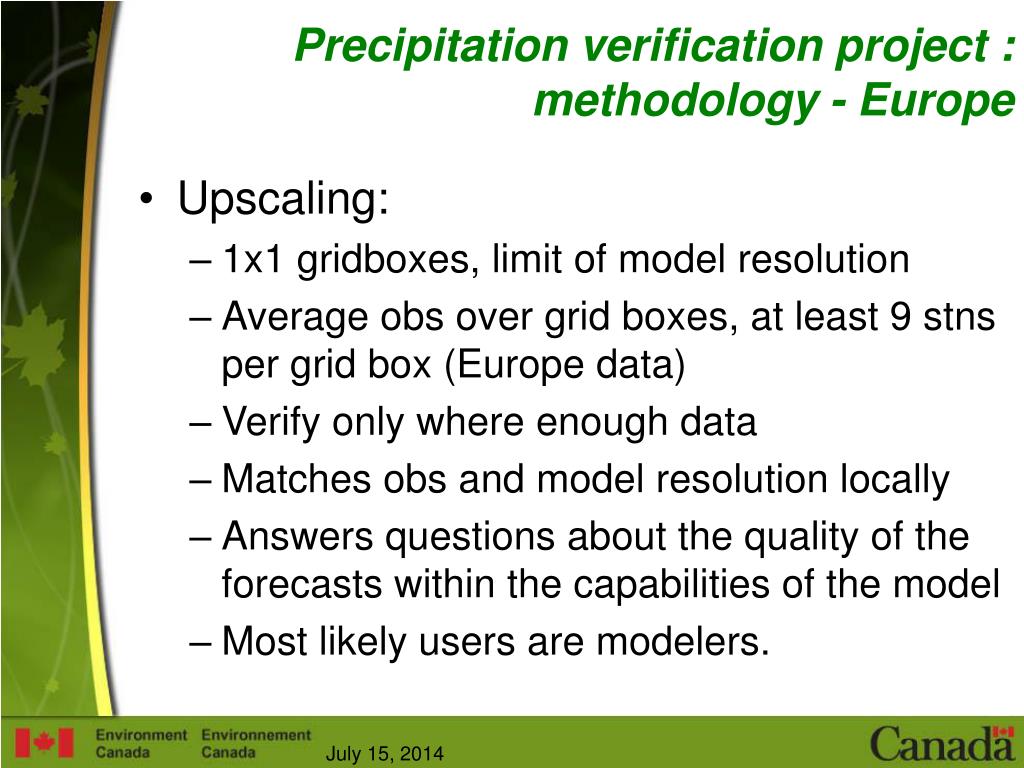 Precipitation verification project : methodology - Europe

• Upscaling:
– 1x1 gridboxes, limit of model resolution
– Average obs over grid boxes, at least 9 stns per grid box (Europe data)
– Verify only where enough data
– Matches obs and model resolution locally
– Answers questions about the quality of the forecasts within the capabilities of the model
– Most likely users are modelers.

Environment Canada Environnement Canada

July 15, 2014

Canada